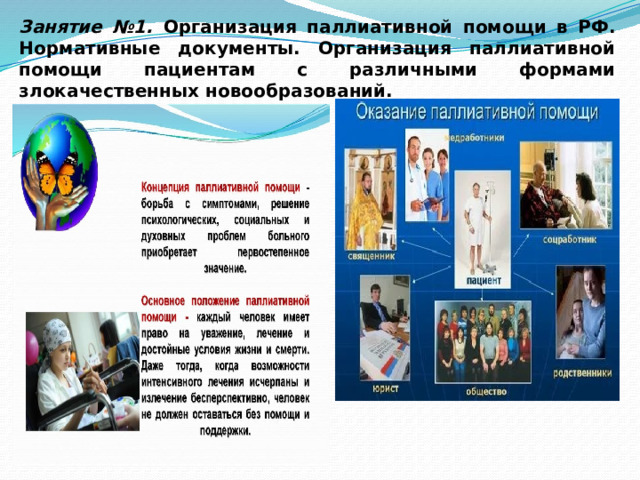 Занятие №1. Организация паллиативной помощи в РФ. Нормативные документы. Организация паллиативной помощи пациентам с различными формами злокачественных новообразований.

Концепция паллиативной помощи - борьба с симптомами, решение психологических, социальных и духовных проблем больного приобретает первостепенное значение.

Основное положение паллиативной помощи - каждый человек имеет право на уважение, лечение и достойные условия жизни и смерти. Даже тогда, когда возможности интенсивного лечения исчерпаны и излечение бесперспективно, человек не должен оставаться без помощи и поддержки.

Оказание паллиативной помощи

медработники

священник

пациент

соцработник

юрист

общество

родственники